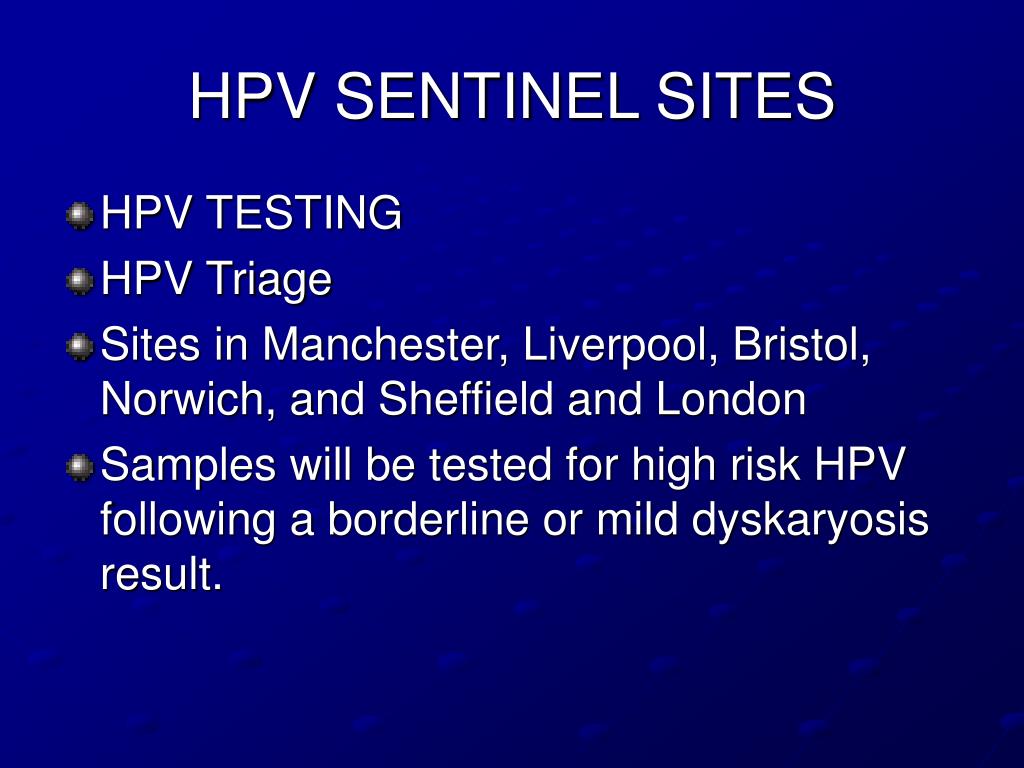 HPV SENTINEL SITES

HPV TESTING

HPV Triage

Sites in Manchester, Liverpool, Bristol, Norwich, and Sheffield and London

Samples will be tested for high risk HPV following a borderline or mild dyskaryosis result.